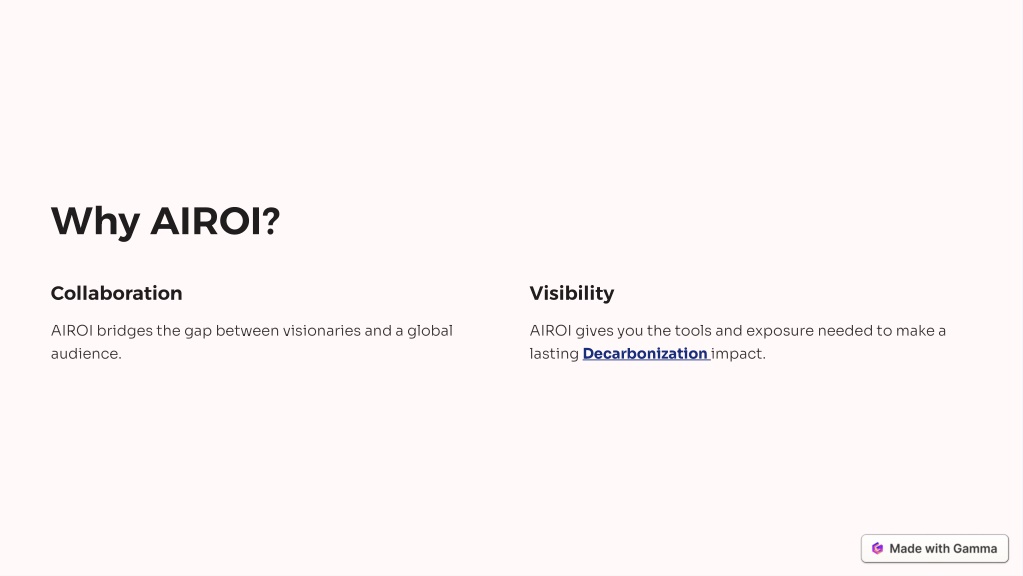 Why AIROI?

Collaboration

AIROI bridges the gap between visionaries and a global audience.

Visibility

AIROI gives you the tools and exposure needed to make a lasting Decarbonization impact.

Made with Gamma